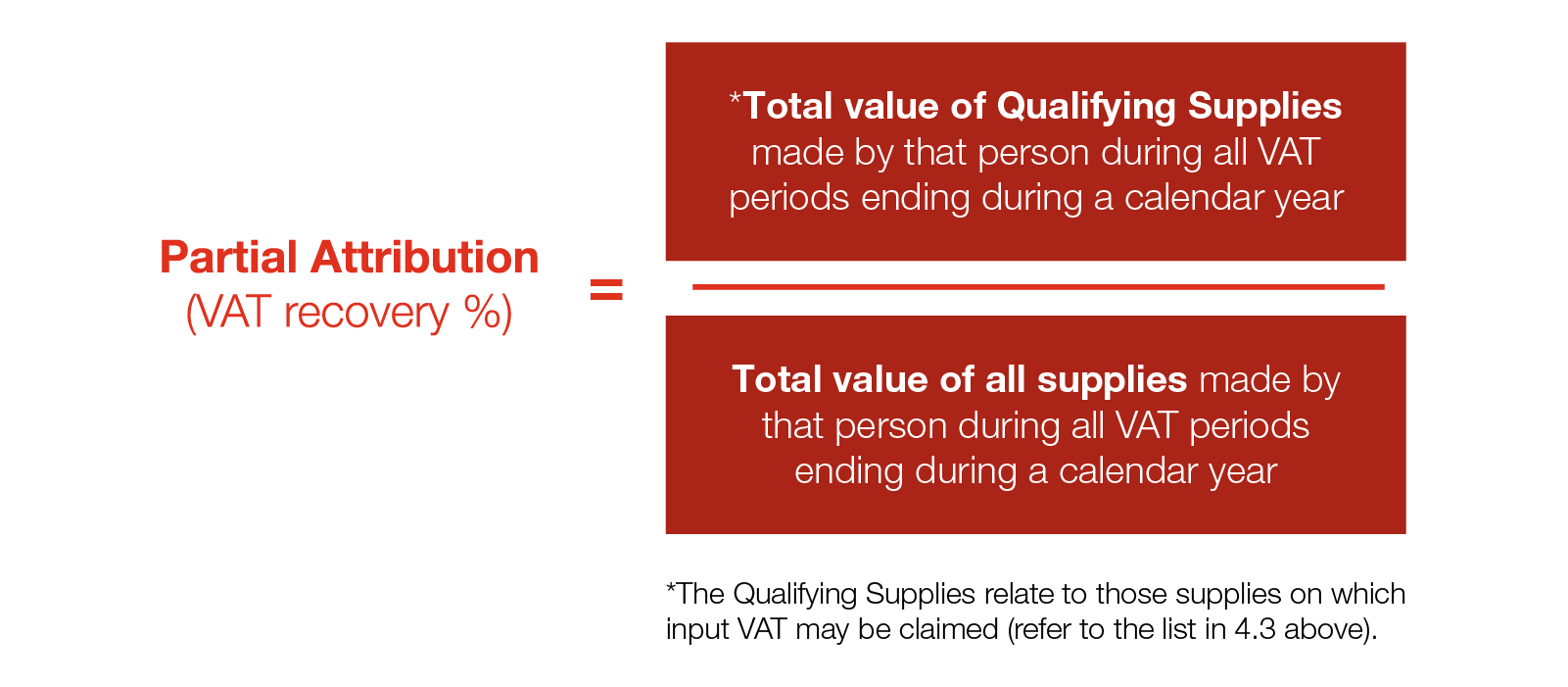 Partial Attribution
(VAT recovery %)

=

*Total value of Qualifying Supplies made by that person during all VAT periods ending during a calendar year

Total value of all supplies made by that person during all VAT periods ending during a calendar year

*The Qualifying Supplies relate to those supplies on which input VAT may be claimed (refer to the list in 4.3 above).